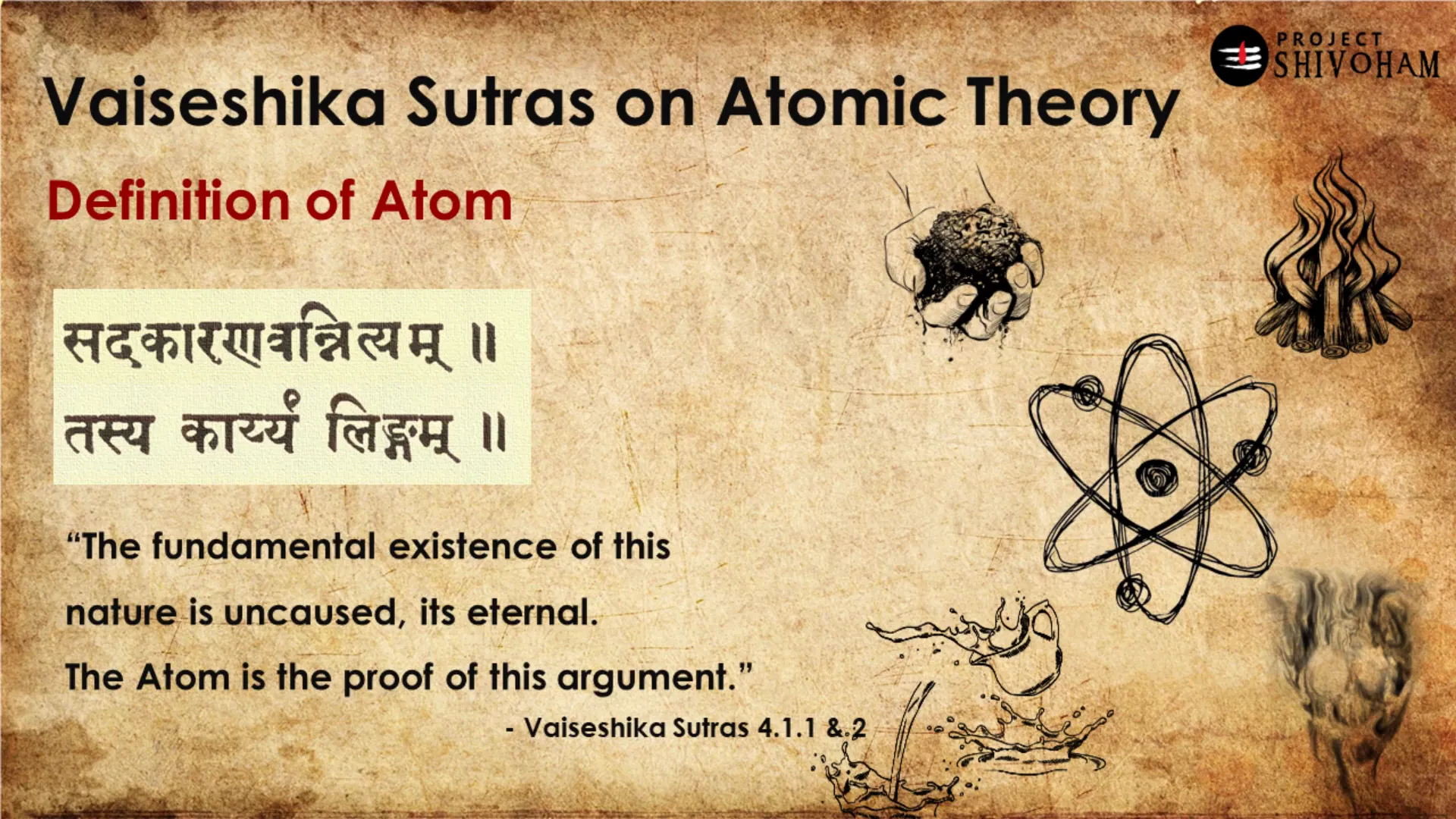 PROJECT SHIVOHAM

Vaiseshika Sutras on Atomic Theory

Definition of Atom

सदकारणवन्नित्यम् ॥
तस्य कार्य्यं लिङ्गम् ॥

“The fundamental existence of this nature is uncaused, its eternal. The Atom is the proof of this argument.”

- Vaiseshika Sutras 4.1.1 & 2